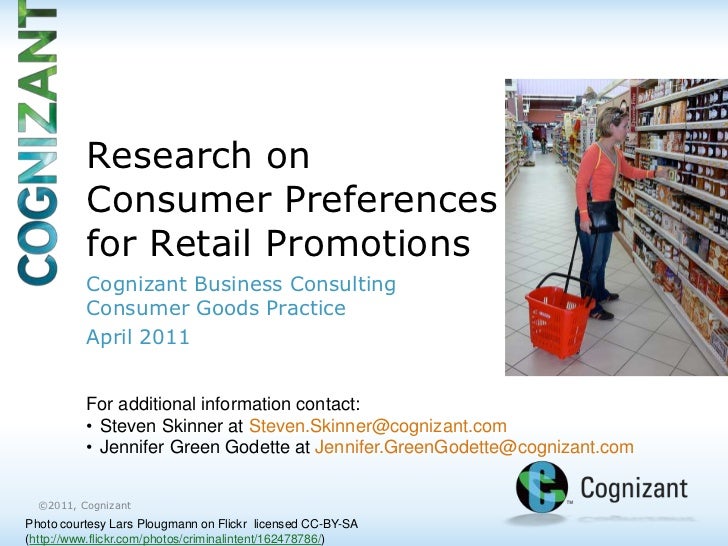 COGNIZANT

Research on Consumer Preferences for Retail Promotions

Cognizant Business Consulting
Consumer Goods Practice
April 2011

For additional information contact:
• Steven Skinner at Steven.Skinner@cognizant.com
• Jennifer Green Godette at Jennifer.GreenGodette@cognizant.com

Cognizant

©2011, Cognizant

Photo courtesy Lars Plougmann on Flickr licensed CC-BY-SA (http://www.flickr.com/photos/criminalintent/162478786/)